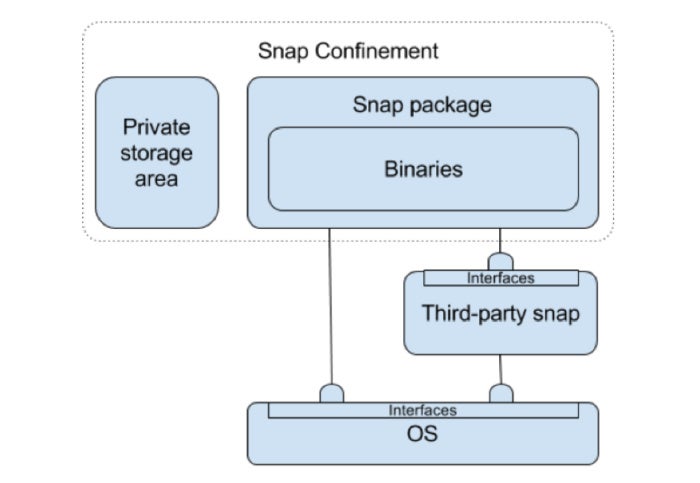 Snap Confinement

Private storage area

Snap package

Binaries

Interfaces

Third-party snap

Interfaces

OS